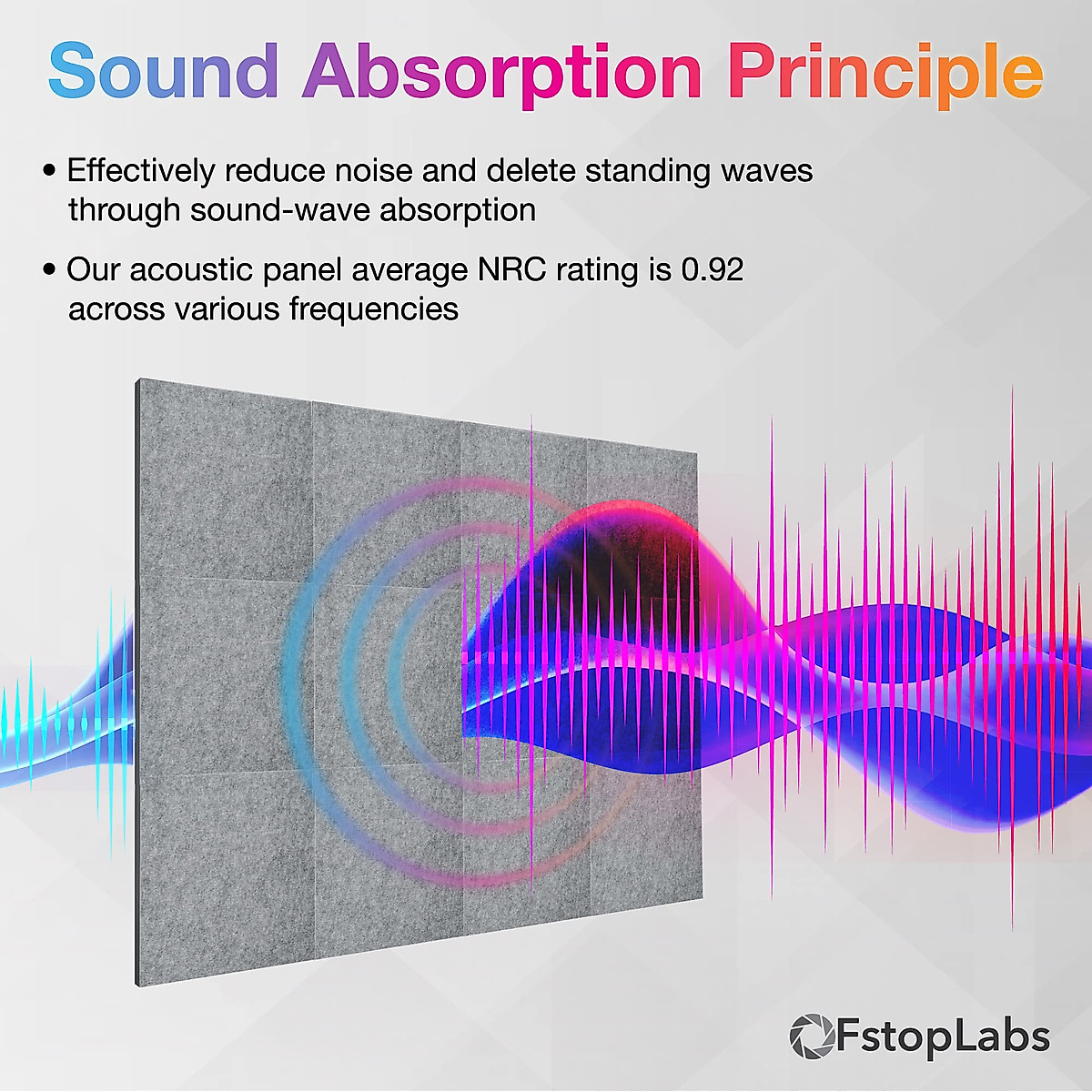 Sound Absorption Principle

• Effectively reduce noise and delete standing waves through sound-wave absorption

• Our acoustic panel average NRC rating is 0.92 across various frequencies

FstopLabs